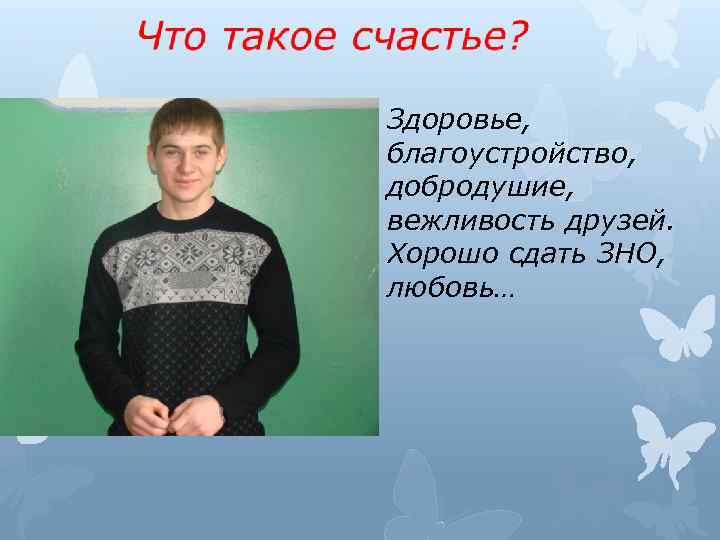 Что такое счастье?

Здоровье, благоустройство, добродушие, вежливость друзей. Хорошо сдать ЗНО, любовь…